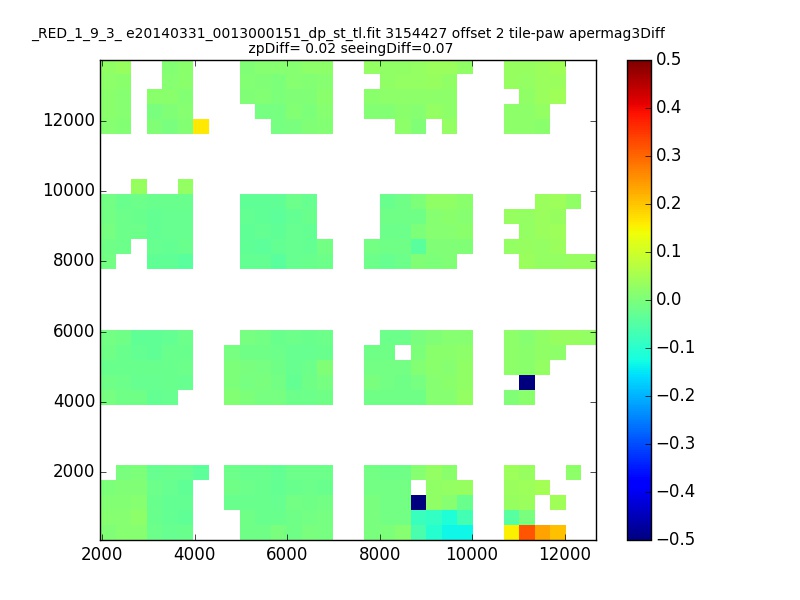 _RED_1_9_3_ e20140331_0013000151_dp_st_tl.fit 3154427 offset 2 tile-paw apermag3Diff
zpDiff= 0.02 seeingDiff=0.07

12000
10000
8000
6000
4000
2000

2000 4000 6000 8000 10000 12000

0.5
0.4
0.3
0.2
0.1
0.0
−0.1
−0.2
−0.3
−0.4
−0.5